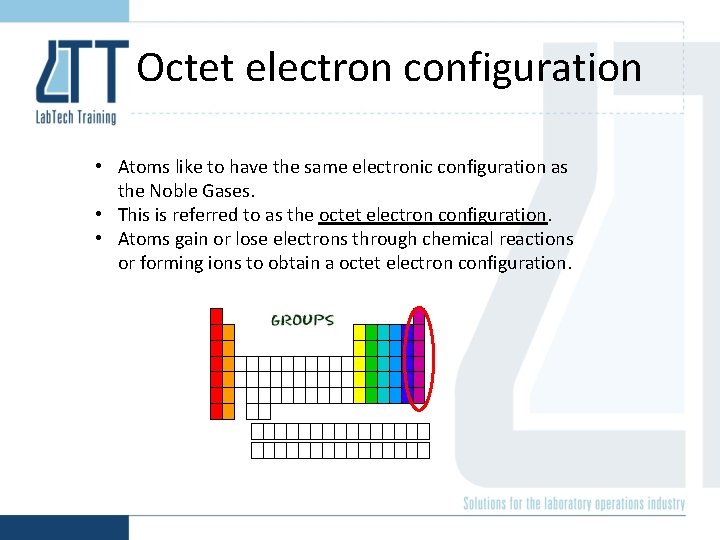 LTT
LabTech Training

Octet electron configuration

• Atoms like to have the same electronic configuration as the Noble Gases.
• This is referred to as the octet electron configuration.
• Atoms gain or lose electrons through chemical reactions or forming ions to obtain a octet electron configuration.

GROUPS

Solutions for the laboratory operations industry